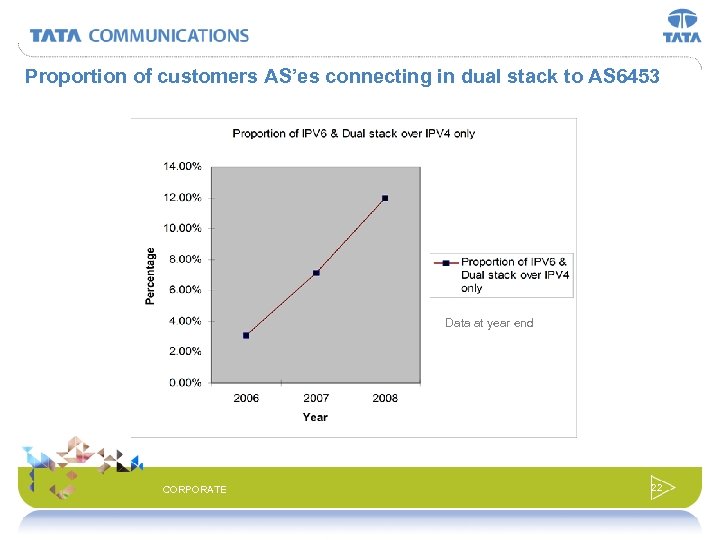 TATA COMMUNICATIONS

TATA

Proportion of customers AS'es connecting in dual stack to AS6453

Proportion of IPV6 & Dual stack over IPV4 only

14.00%
12.00%
10.00%
8.00%
6.00%
4.00%
2.00%
0.00%

Percentage

2006 2007 2008

Year

Proportion of IPV6 & Dual stack over IPV4 only

Data at year end

CORPORATE

22